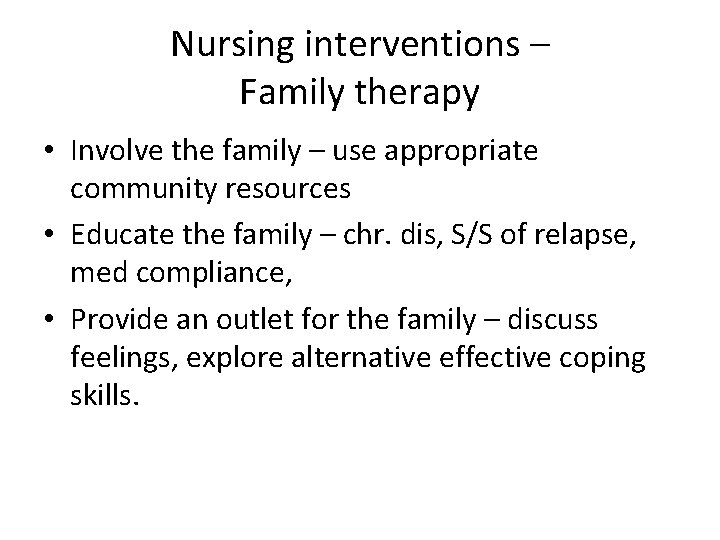 Nursing interventions – Family therapy

• Involve the family – use appropriate community resources
• Educate the family – chr. dis, S/S of relapse, med compliance,
• Provide an outlet for the family – discuss feelings, explore alternative effective coping skills.